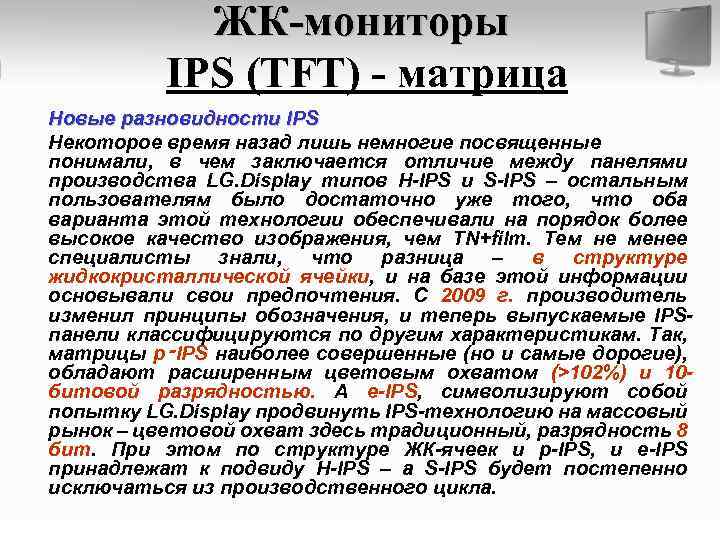 ЖК-мониторы
IPS (TFT) - матрица

Новые разновидности IPS

Некоторое время назад лишь немногие посвященные понимали, в чем заключается отличие между панелями производства LG.Display типов H-IPS и S-IPS – остальным пользователям было достаточно уже того, что оба варианта этой технологии обеспечивали на порядок более высокое качество изображения, чем TN+film. Тем не менее специалисты знали, что разница – в структуре жидкокристаллической ячейки, и на базе этой информации основывали свои предпочтения. С 2009 г. производитель изменил принципы обозначения, и теперь выпускаемые IPS-панели классифицируются по другим характеристикам. Так, матрицы p-IPS наиболее совершенные (но и самые дорогие), обладают расширенным цветовым охватом (>102%) и 10-битовой разрядностью. А e-IPS, символизируют собой попытку LG.Display продвинуть IPS-технологию на массовый рынок – цветовой охват здесь традиционный, разрядность 8 бит. При этом по структуре ЖК-ячеек и p-IPS, и e-IPS принадлежат к подвиду H-IPS – а S-IPS будет постепенно исключаться из производственного цикла.